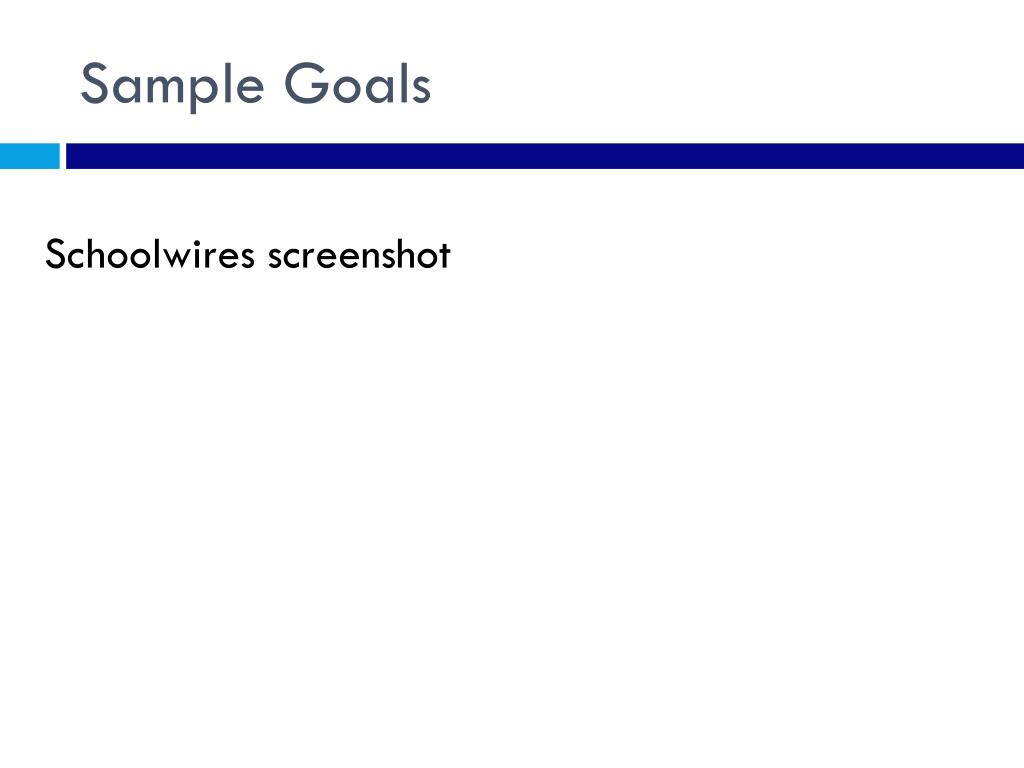 Sample Goals

Schoolwires screenshot